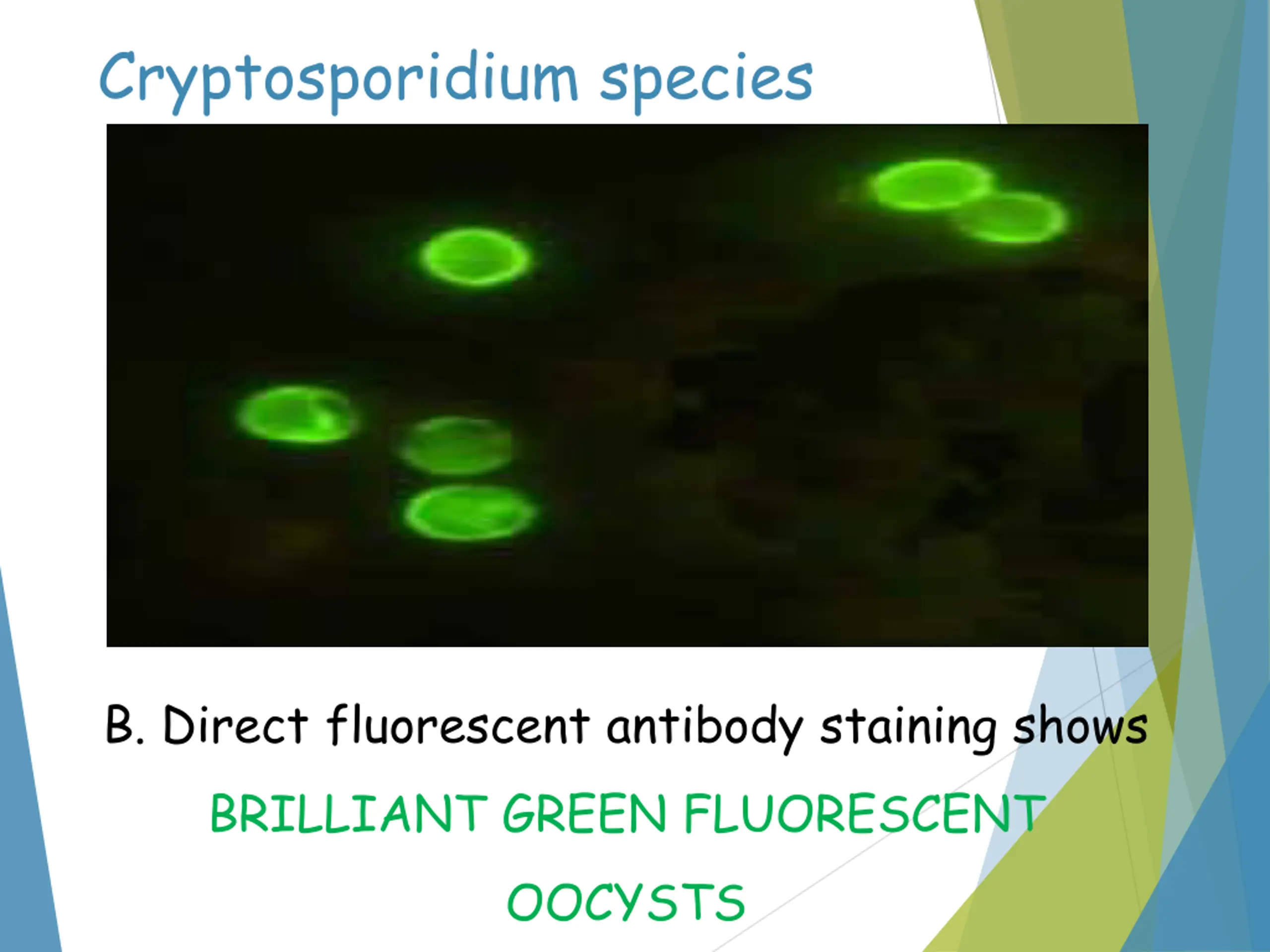 Cryptosporidium species

B. Direct fluorescent antibody staining shows

BRILLIANT GREEN FLUORESCENT OOCYSTS